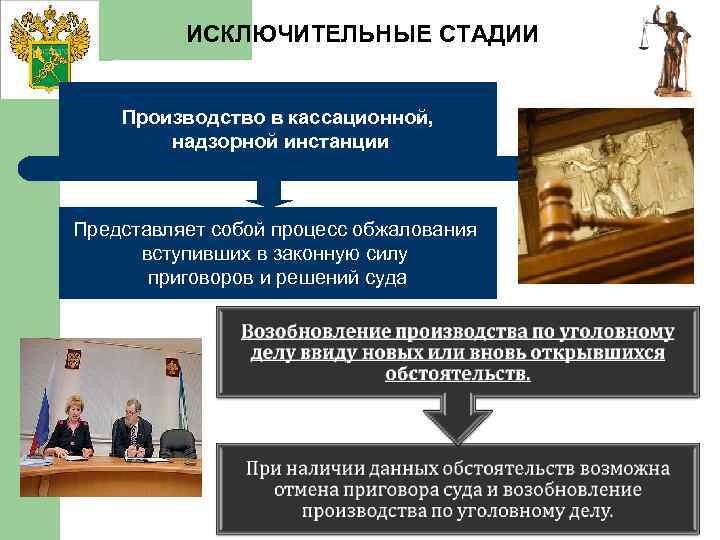 ИСКЛЮЧИТЕЛЬНЫЕ СТАДИИ

Производство в кассационной, надзорной инстанции

Представляет собой процесс обжалования вступивших в законную силу приговоров и решений суда

Возобновление производства по уголовному делу ввиду новых или вновь открывшихся обстоятельств.

При наличии данных обстоятельств возможна отмена приговора суда и возобновление производства по уголовному делу.